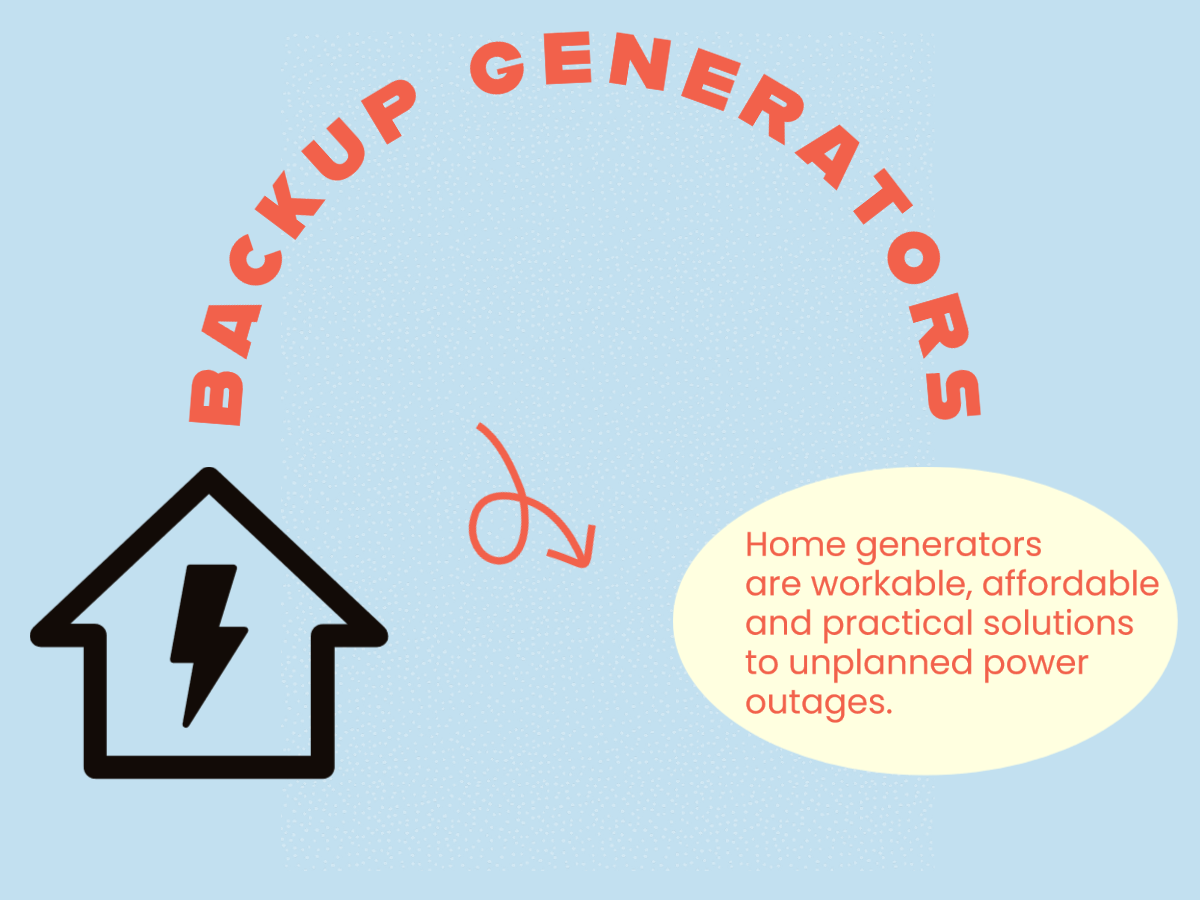 BACKUP GENERATORS

Home generators are workable, affordable and practical solutions to unplanned power outages.